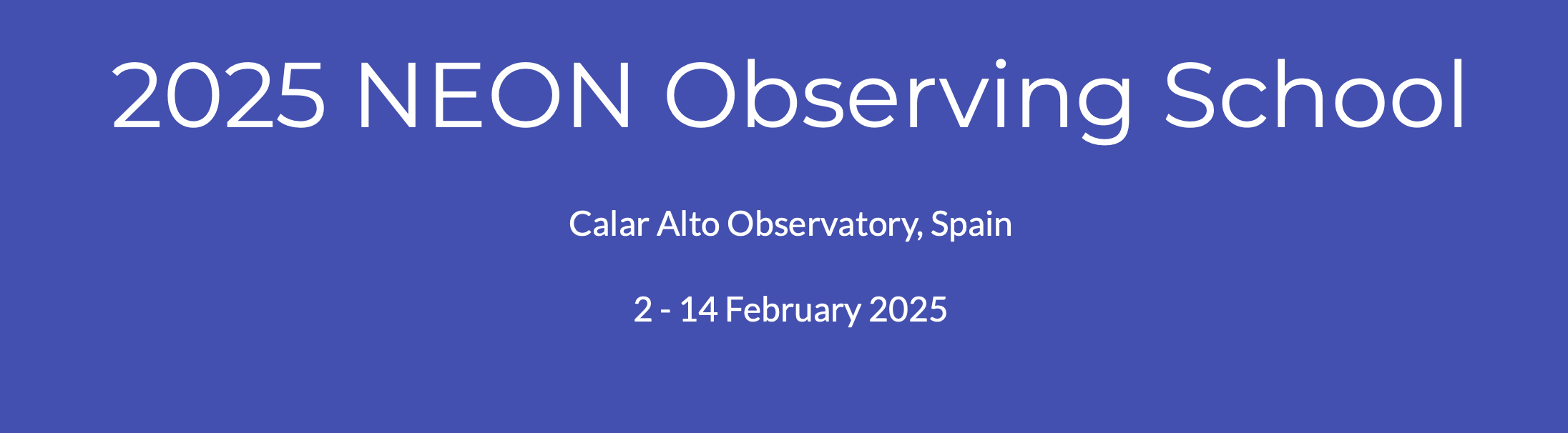 2025 NEON Observing School

Calar Alto Observatory, Spain

2 - 14 February 2025